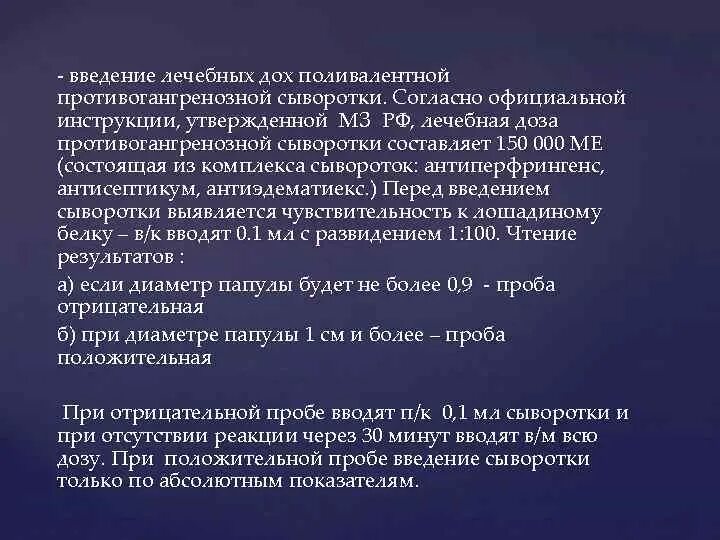 - введение лечебных дох поливалентной противогангренозной сыворотки. Согласно официальной инструкции, утвержденной МЗ РФ, лечебная доза противогангренозной сыворотки составляет 150 000 МЕ (состоящая из комплекса сывороток: антиперфрингенс, антисептикум, антиэдематиекс.) Перед введением сыворотки выявляется чувствительность к лошадиному белку – в/к вводят 0.1 мл с развидением 1:100. Чтение результатов :

а) если диаметр папулы будет не более 0,9 - проба отрицательная

б) при диаметре папулы 1 см и более – проба положительная

При отрицательной пробе вводят п/к 0,1 мл сыворотки и при отсутствии реакции через 30 минут вводят в/м всю дозу. При положительной пробе введение сыворотки только по абсолютным показателям.